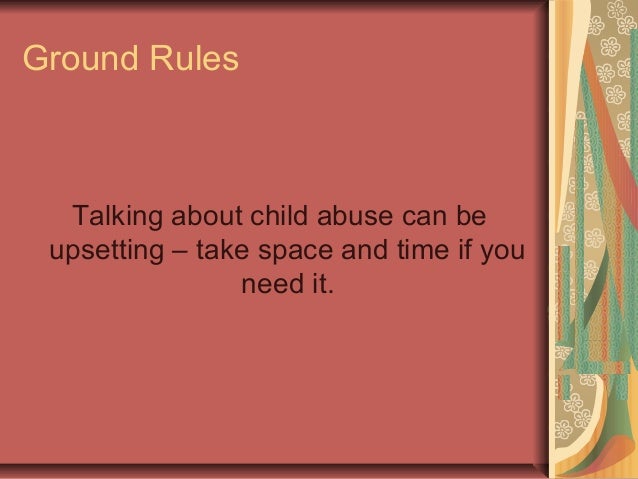 Ground Rules

Talking about child abuse can be upsetting – take space and time if you need it.